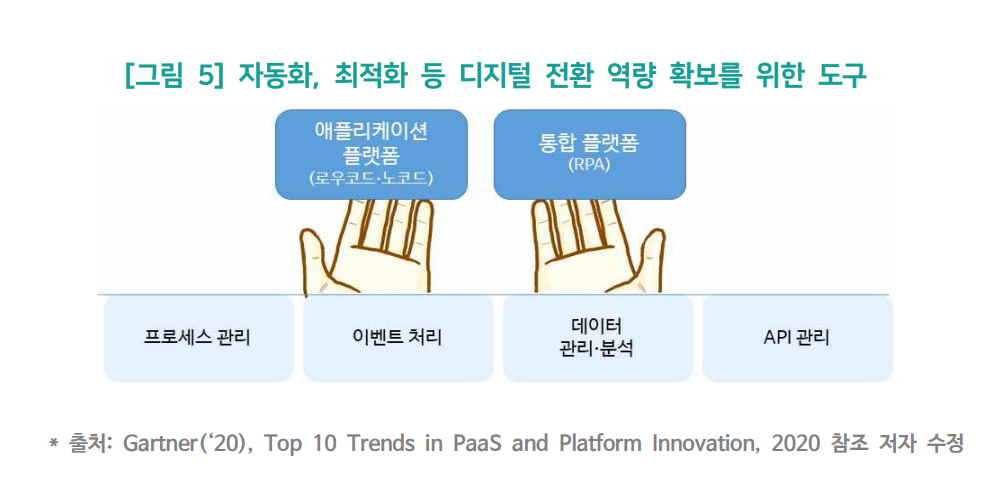 [그림 5] 자동화, 최적화 등 디지털 전환 역량 확보를 위한 도구

애플리케이션 플랫폼 (로우코드·노코드)

통합 플랫폼 (RPA)

프로세스 관리

이벤트 처리

데이터 관리·분석

API 관리

* 출처: Gartner('20), Top 10 Trends in PaaS and Platform Innovation, 2020 참조 저자 수정